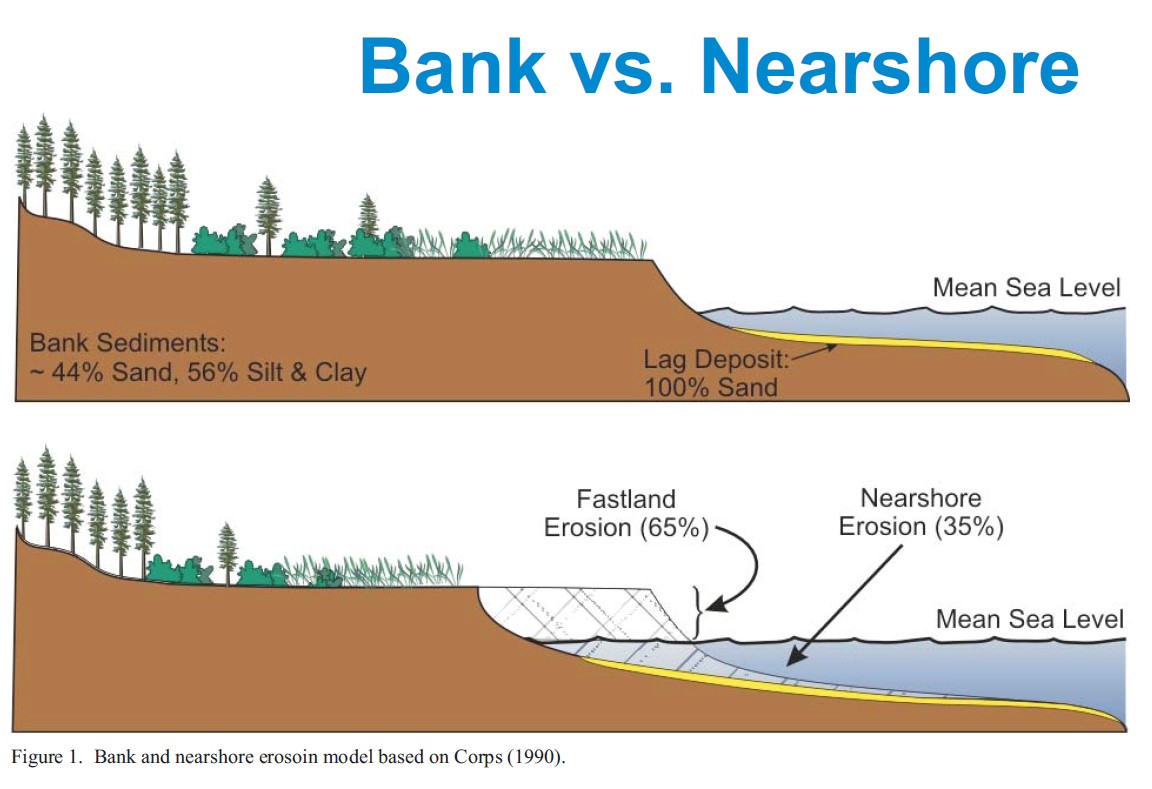 Bank vs. Nearshore

Mean Sea Level

Bank Sediments:
~ 44% Sand, 56% Silt & Clay

Lag Deposit:
100% Sand

Fastland
Erosion (65%)

Nearshore
Erosion (35%)

Mean Sea Level

Figure 1. Bank and nearshore erosoin model based on Corps (1990).